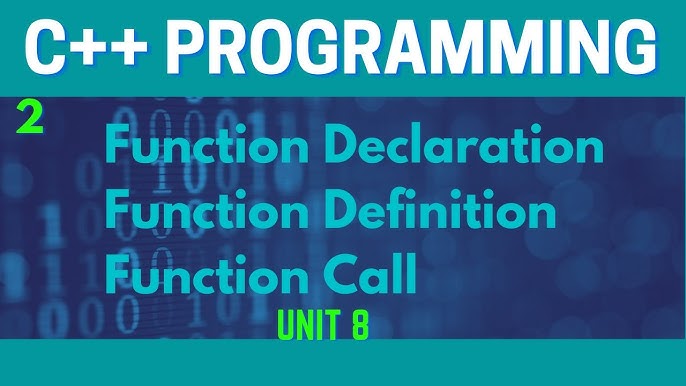 C++ PROGRAMMING

2

Function Declaration
Function Definition
Function Call

UNIT 8